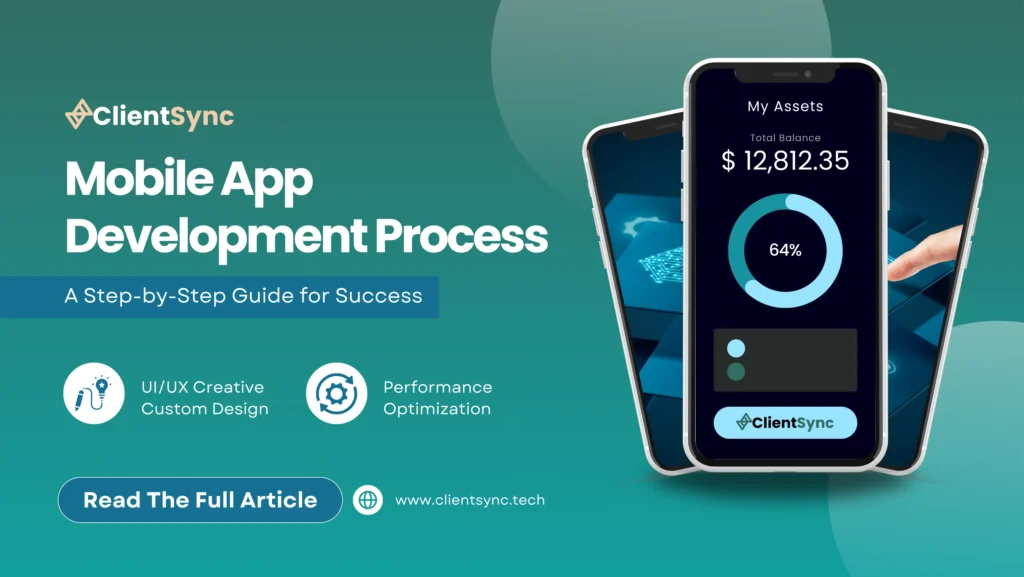 ClientSync

Mobile App Development Process

A Step-by-Step Guide for Success

UI/UX Creative Custom Design

Performance Optimization

Read The Full Article

www.clientsync.tech

My Assets

Total Balance

$ 12,812.35

64%

ClientSync